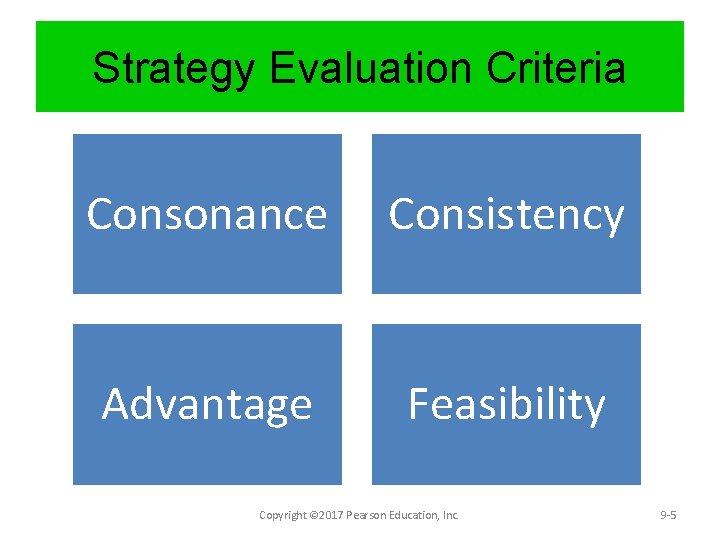 Strategy Evaluation Criteria

Consonance

Consistency

Advantage

Feasibility

Copyright ©2017 Pearson Education, Inc.

9-5